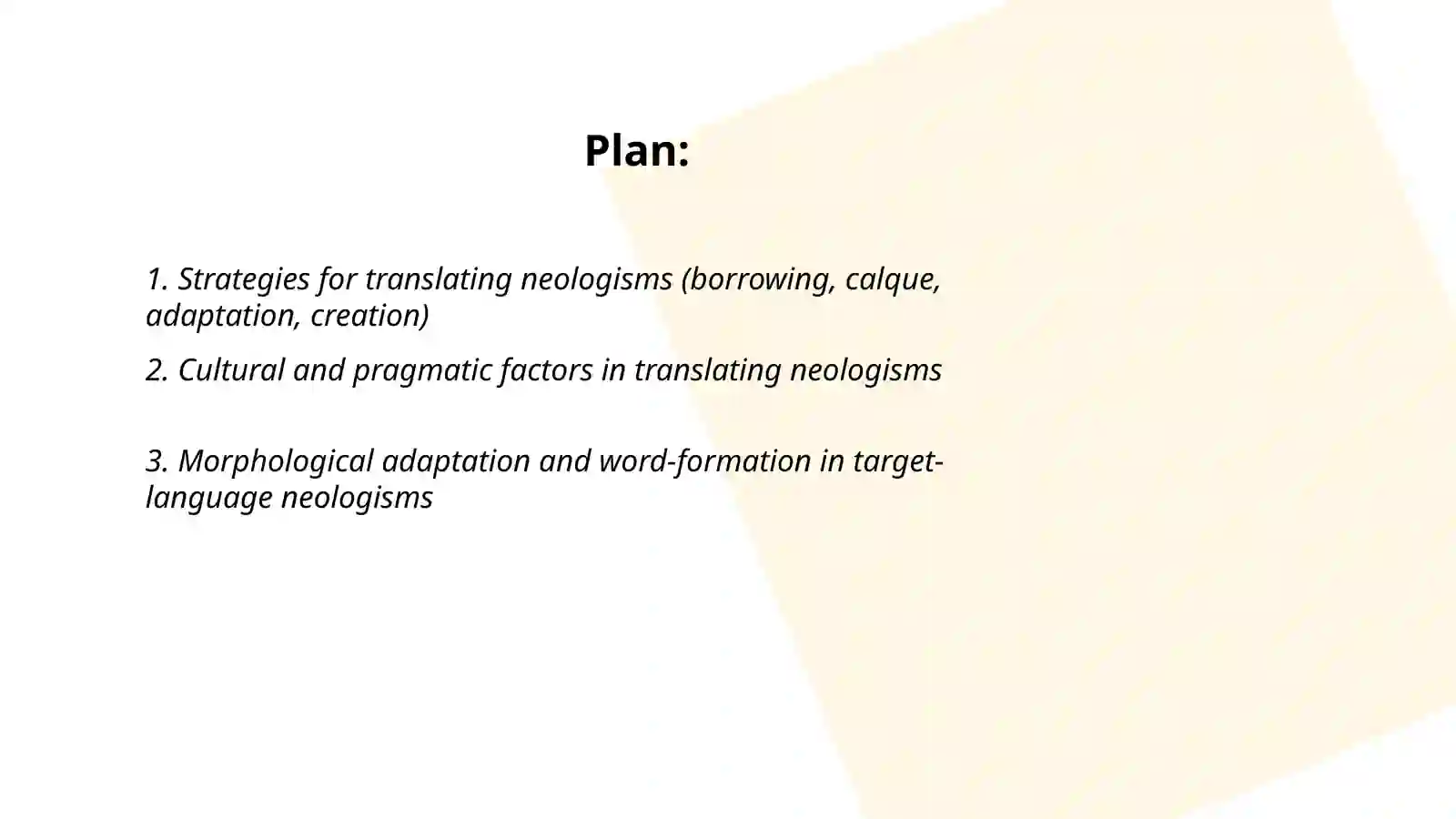 Plan:

1. Strategies for translating neologisms (borrowing, calque, adaptation, creation)

2. Cultural and pragmatic factors in translating neologisms

3. Morphological adaptation and word-formation in target-language neologisms